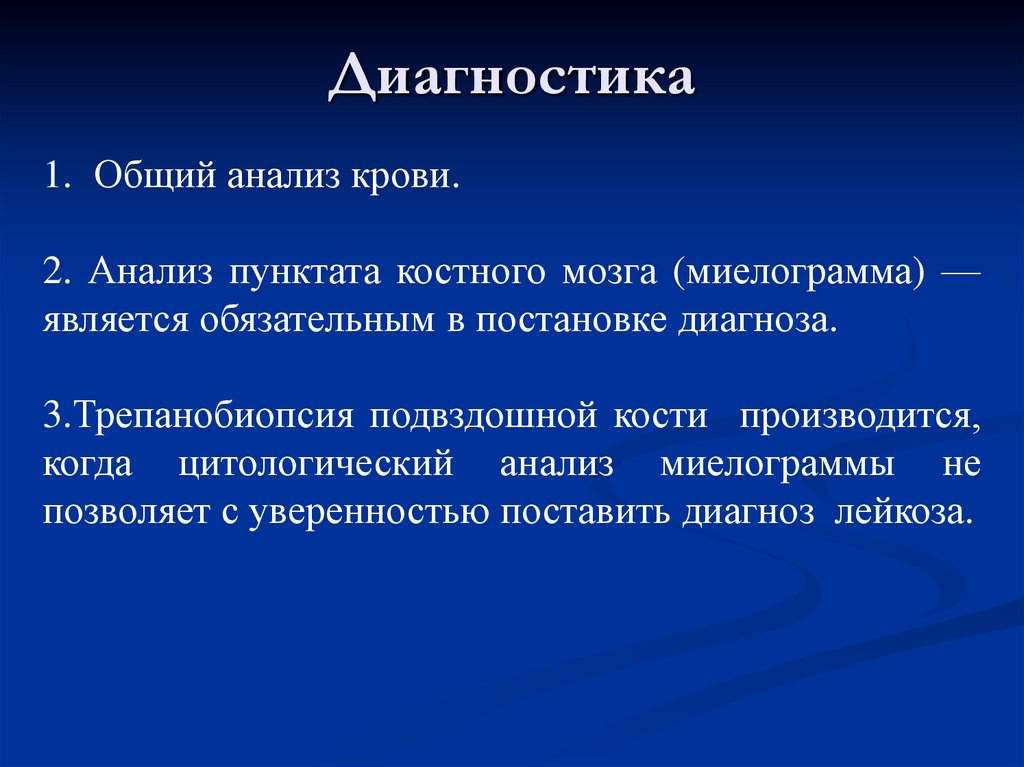 Диагностика

1. Общий анализ крови.

2. Анализ пунктата костного мозга (миелограмма) — является обязательным в постановке диагноза.

3.Трепанобиопсия подвздошной кости производится, когда цитологический анализ миелограммы не позволяет с уверенностью поставить диагноз лейкоза.